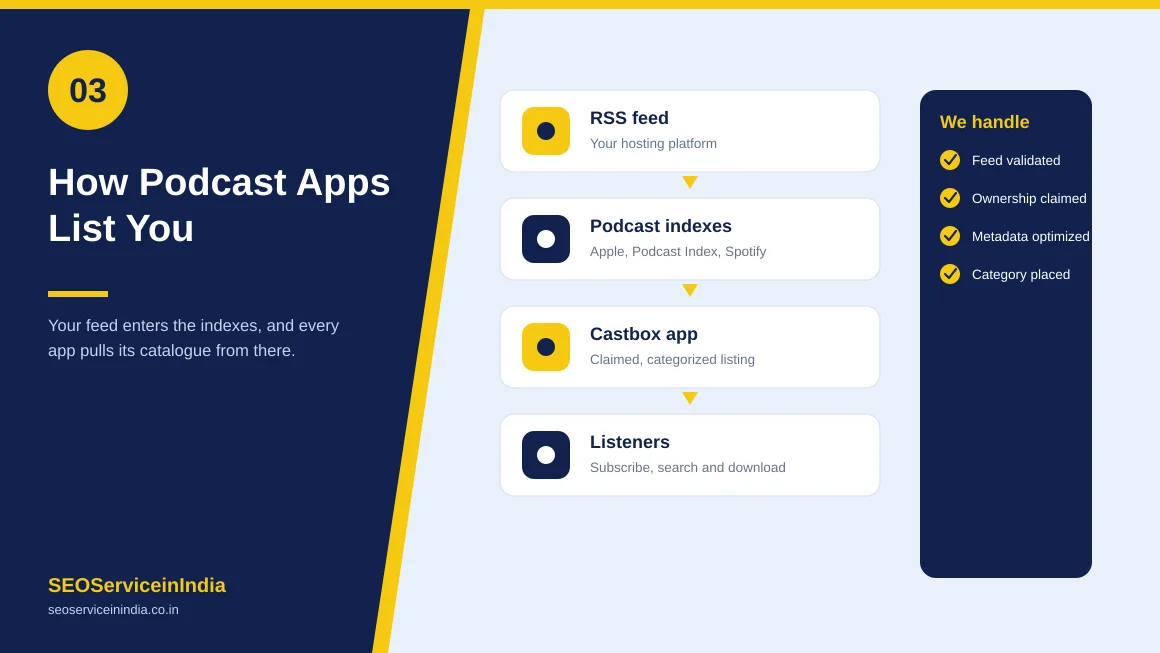 03

How Podcast Apps List You

Your feed enters the indexes, and every app pulls its catalogue from there.

SEOServiceinIndia
seoserviceinindia.co.in

RSS feed
Your hosting platform

Podcast indexes
Apple, Podcast Index, Spotify

Castbox app
Claimed, categorized listing

Listeners
Subscribe, search and download

We handle
Feed validated
Ownership claimed
Metadata optimized
Category placed